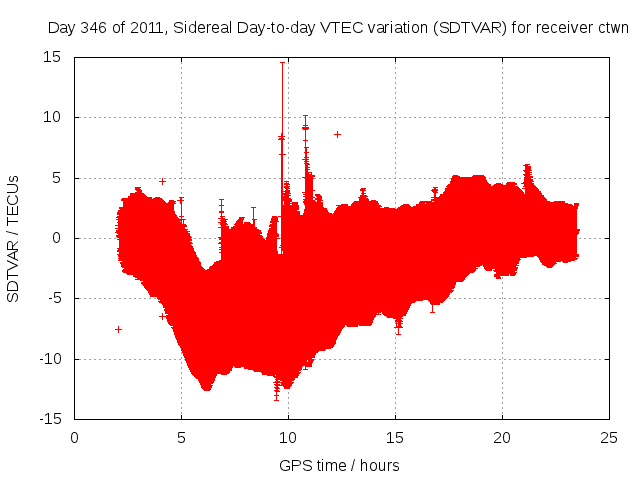 Day 346 of 2011, Sidereal Day-to-day VTEC variation (SDTVAR) for receiver ctwn

SDTVAR / TECUs

15
10
5
0
-5
-10
-15

0
5
10
15
20
25

GPS time / hours